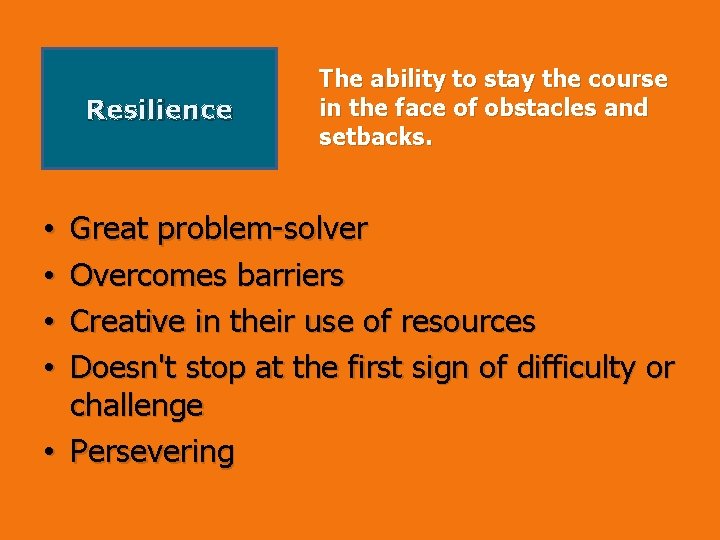 Resilience

The ability to stay the course in the face of obstacles and setbacks.

• Great problem-solver
• Overcomes barriers
• Creative in their use of resources
• Doesn't stop at the first sign of difficulty or challenge
• Persevering